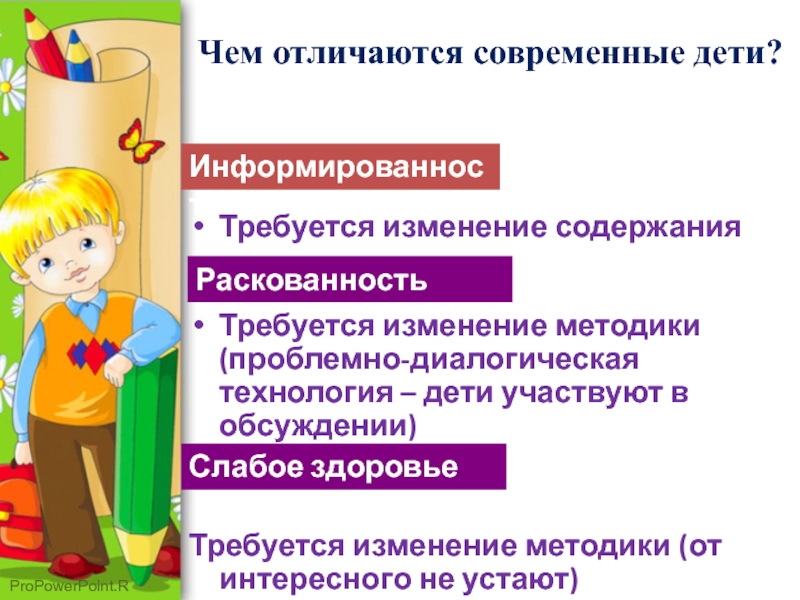 Чем отличаются современные дети?

Информированнос

• Требуется изменение содержания

Раскованность

• Требуется изменение методики (проблемно-диалогическая технология – дети участвуют в обсуждении)

Слабое здоровье

Требуется изменение методики (от интересного не устают)

ProPowerPoint.R